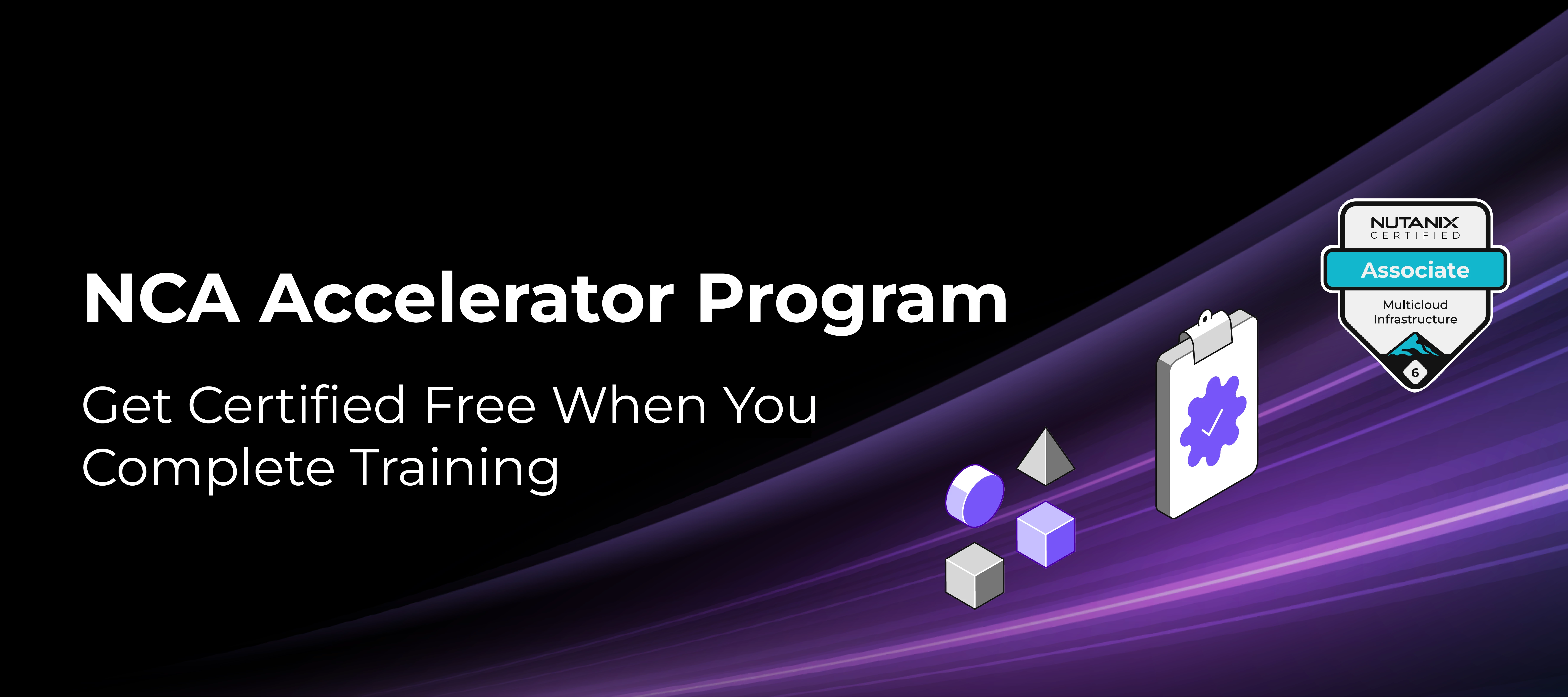 NCA Accelerator Program

Get Certified Free When You Complete Training

NUTANIX
CERTIFIED
Associate
Multicloud Infrastructure
6